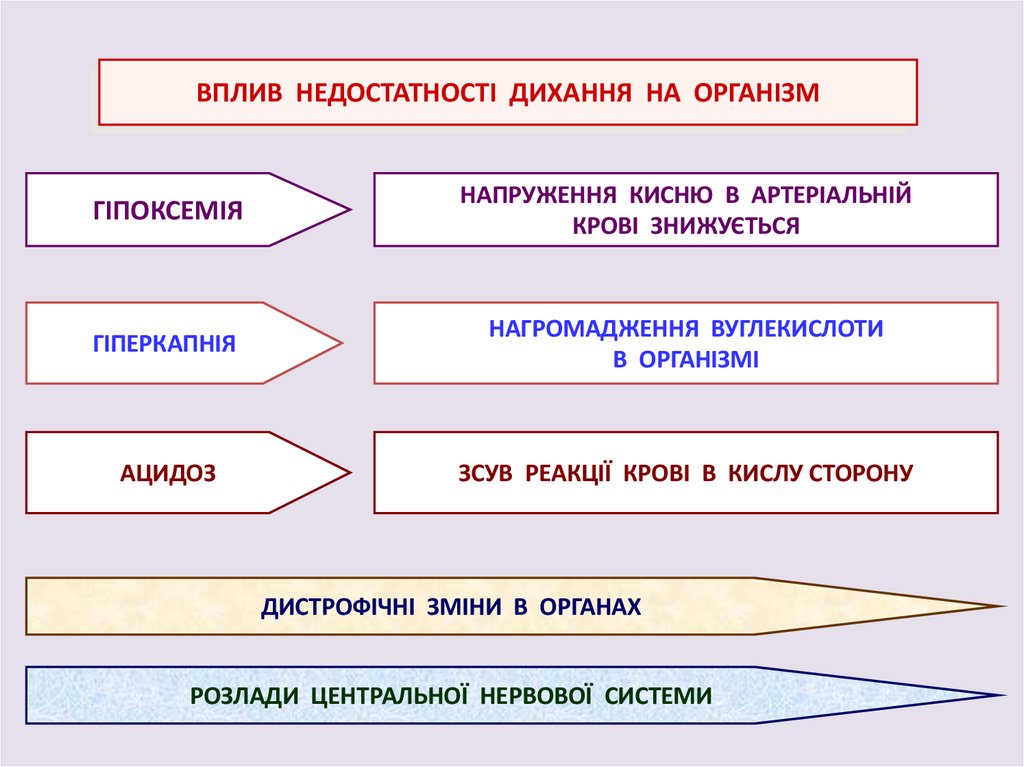 ВПЛИВ НЕДОСТАТНОСТІ ДИХАННЯ НА ОРГАНІЗМ

ГІПОКСЕМІЯ

НАПРУЖЕННЯ КИСНЮ В АРТЕРІАЛЬНІЙ КРОВІ ЗНИЖУЄТЬСЯ

ГІПЕРКАПНІЯ

НАГРОМАДЖЕННЯ ВУГЛЕКИСЛОТИ В ОРГАНІЗМІ

АЦИДОЗ

ЗСУВ РЕАКЦІЇ КРОВІ В КИСЛУ СТОРОНУ

ДИСТРОФІЧНІ ЗМІНИ В ОРГАНАХ

РОЗЛАДИ ЦЕНТРАЛЬНОЇ НЕРВОВОЇ СИСТЕМИ